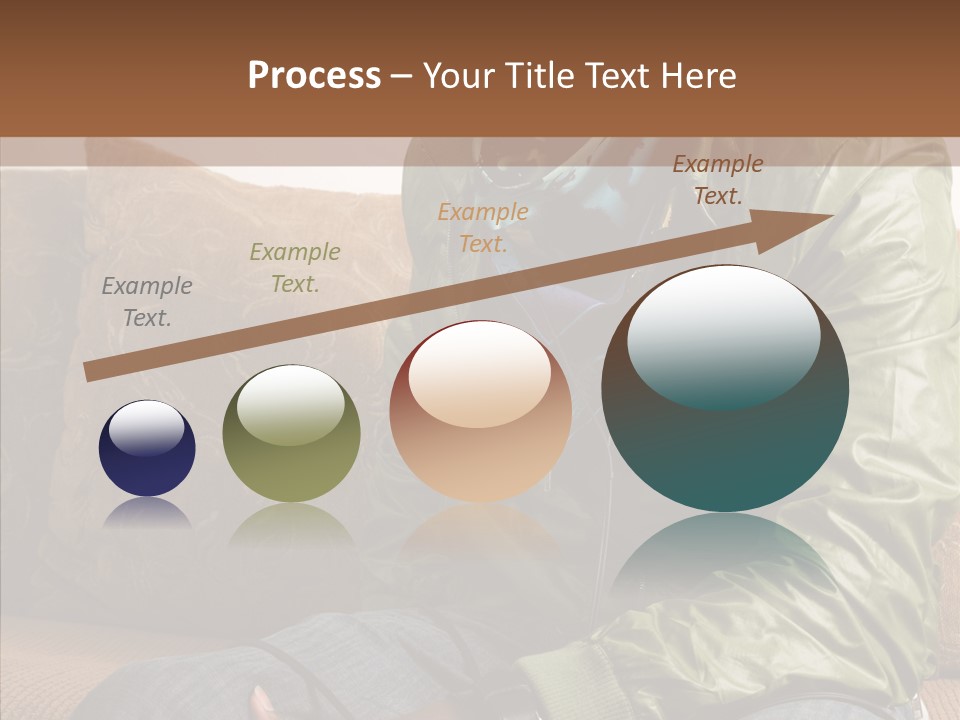 Process – Your Title Text Here

Example Text.

Example Text.

Example Text.

Example Text.